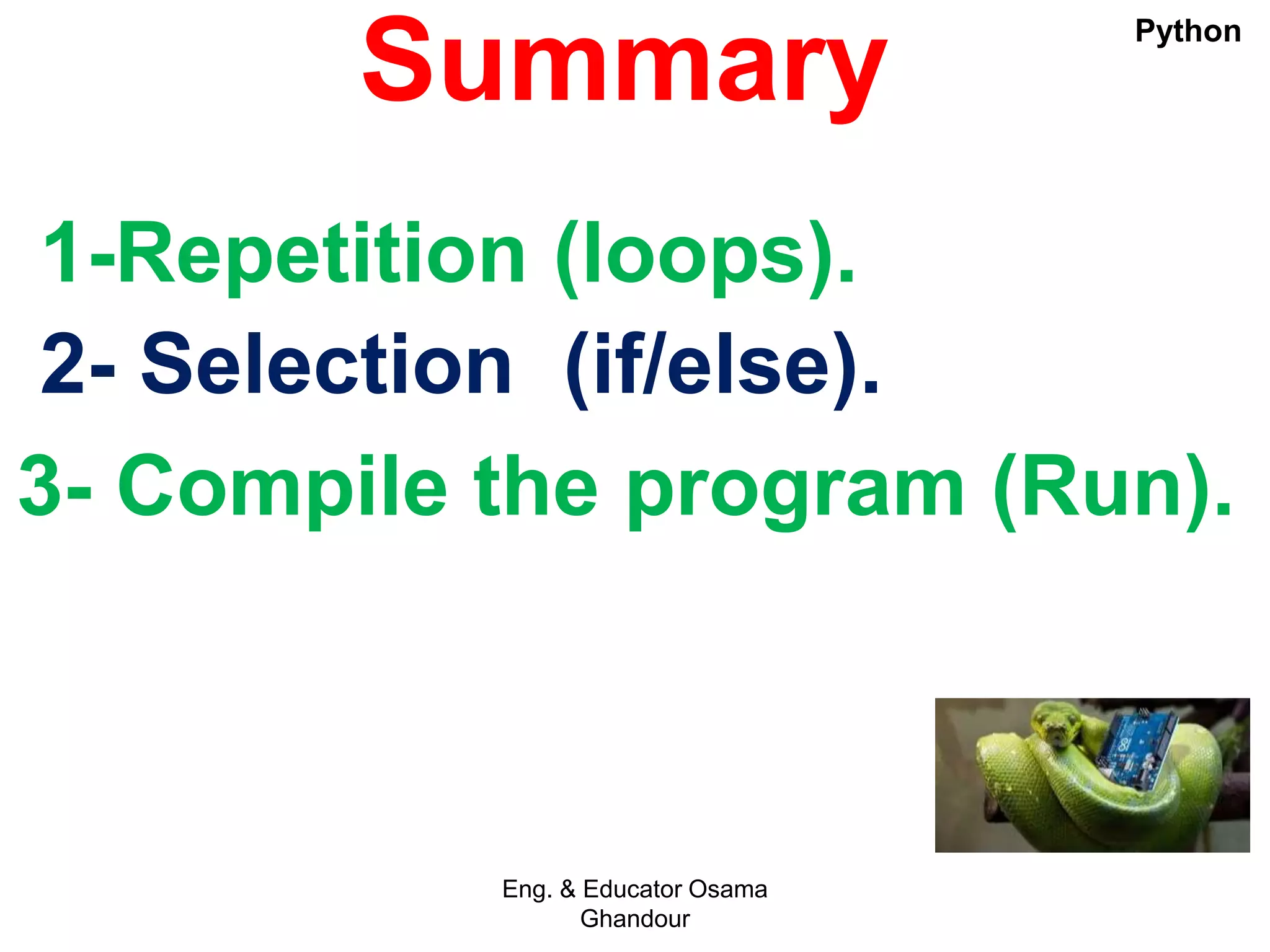 Summary

Python

1-Repetition (loops).

2- Selection (if/else).

3- Compile the program (Run).

Eng. & Educator Osama Ghandour